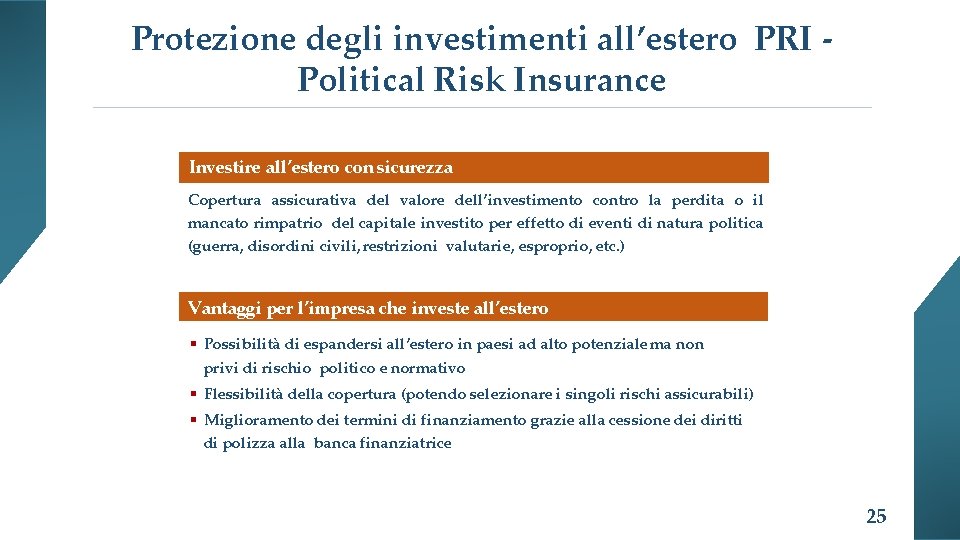 Protezione degli investimenti all'estero PRI - Political Risk Insurance

Investire all'estero con sicurezza

Copertura assicurativa del valore dell'investimento contro la perdita o il mancato rimpatrio del capitale investito per effetto di eventi di natura politica (guerra, disordini civili, restrizioni valutarie, esproprio, etc.)

Vantaggi per l'impresa che investe all'estero

▪ Possibilità di espandersi all'estero in paesi ad alto potenziale ma non privi di rischio politico e normativo
▪ Flessibilità della copertura (potendo selezionare i singoli rischi assicurabili)
▪ Miglioramento dei termini di finanziamento grazie alla cessione dei diritti di polizza alla banca finanziatrice

25